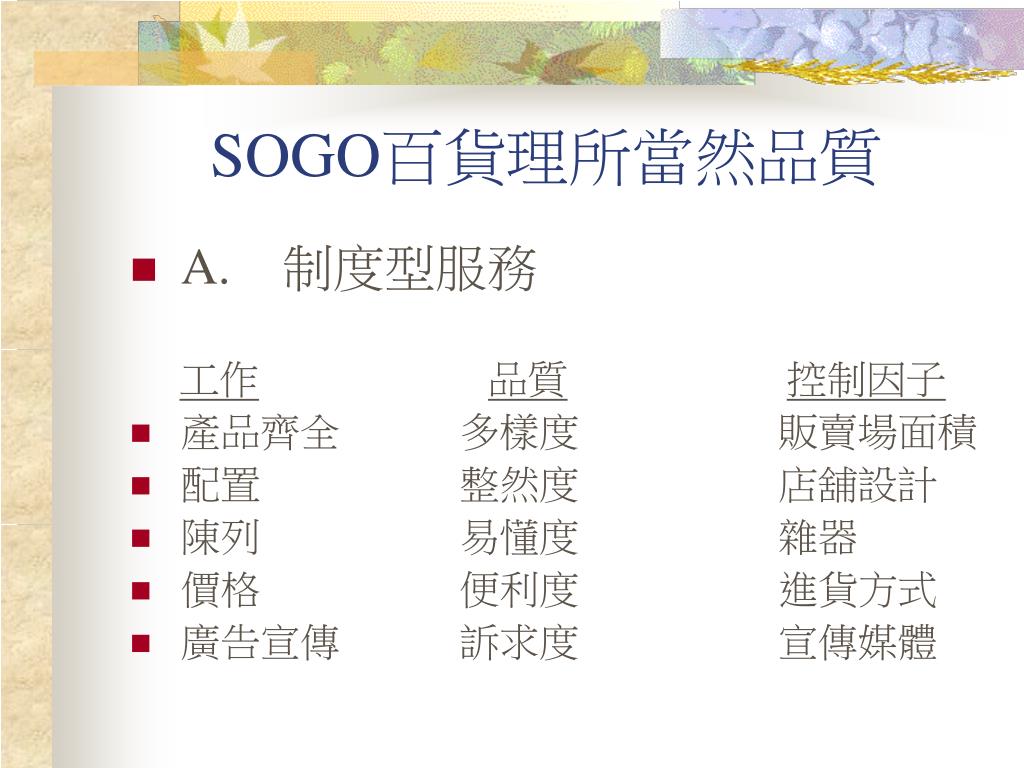 SOGO百貨理所當然品質

A. 制度型服務

| 工作 | 品質 | 控制因子 |
|---|---|---|
| 產品齊全 | 多樣度 | 販賣場面積 |
| 配置 | 整然度 | 店舖設計 |
| 陳列 | 易懂度 | 雜器 |
| 價格 | 便利度 | 進貨方式 |
| 廣告宣傳 | 訴求度 | 宣傳媒體 |